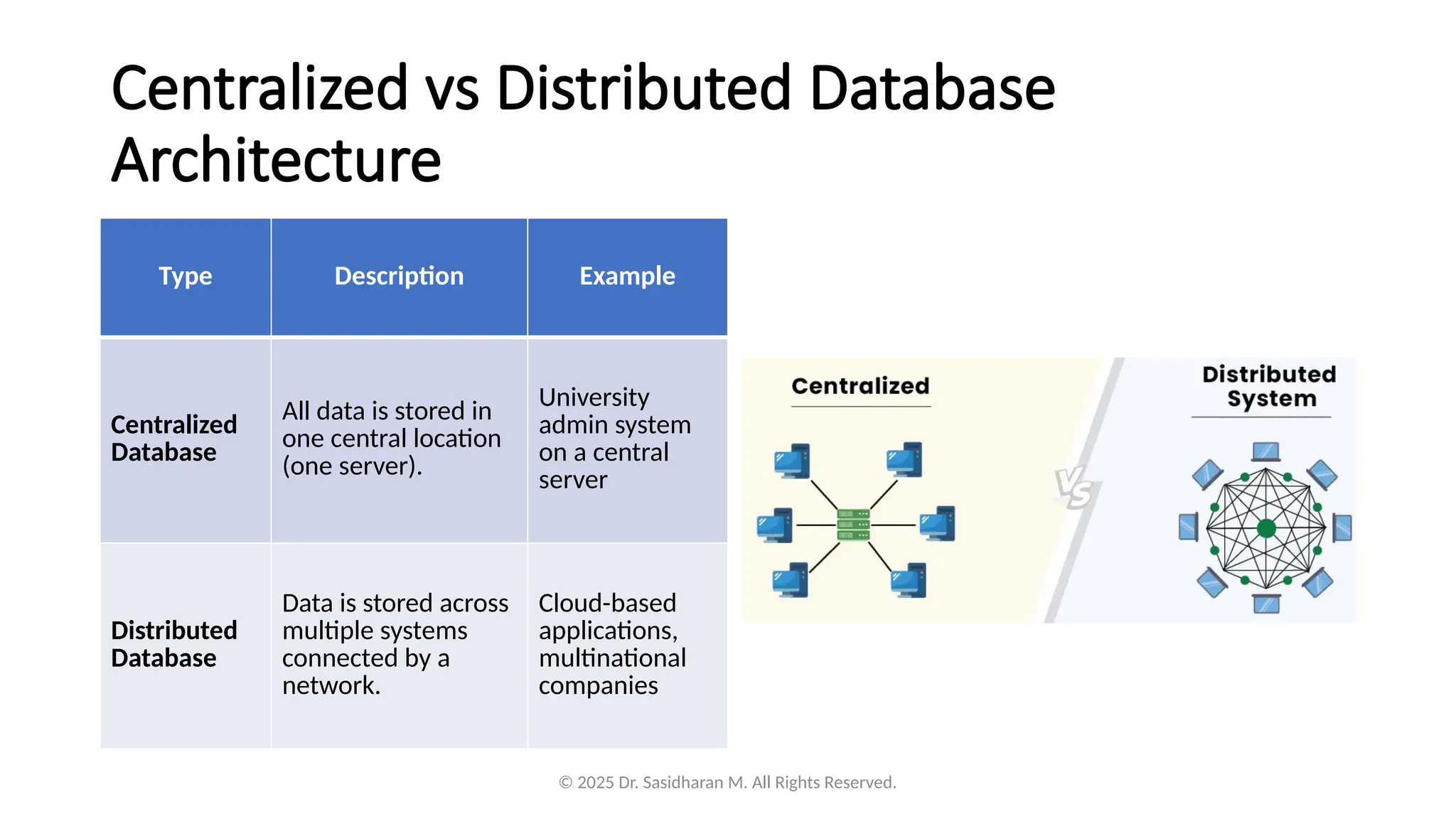 Centralized vs Distributed Database Architecture

| Type | Description | Example |
|---|---|---|
| Centralized Database | All data is stored in one central location (one server). | University admin system on a central server |
| Distributed Database | Data is stored across multiple systems connected by a network. | Cloud-based applications, multinational companies |

Centralized

VS

Distributed System

© 2025 Dr. Sasidharan M. All Rights Reserved.